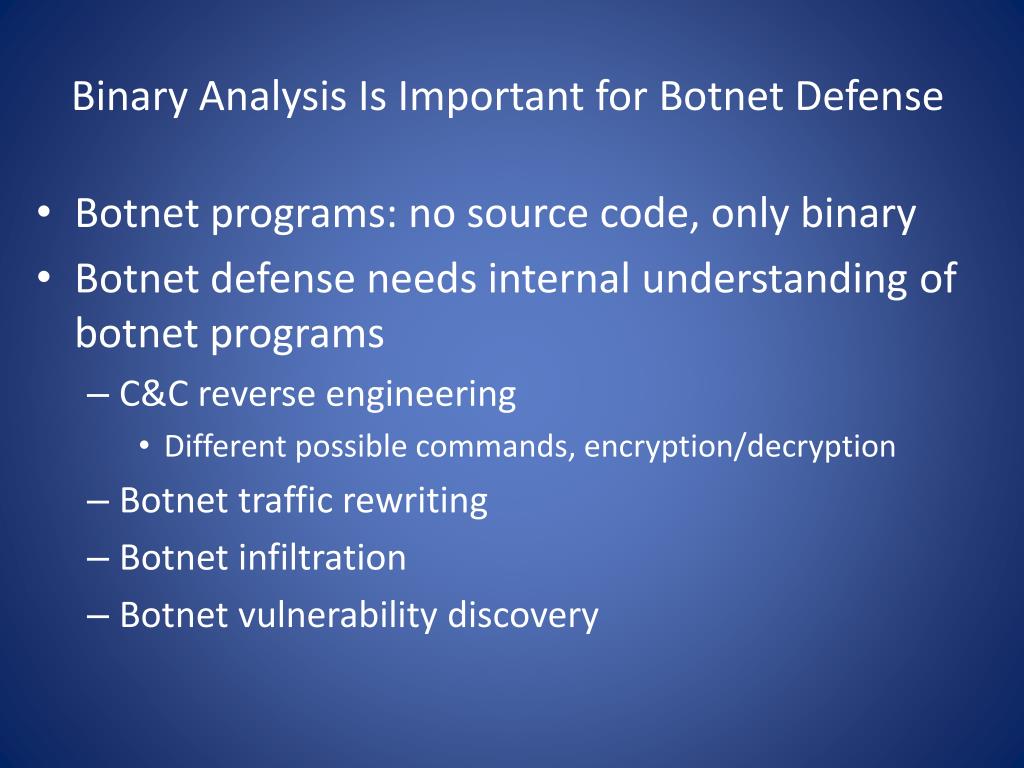 Binary Analysis Is Important for Botnet Defense

• Botnet programs: no source code, only binary
• Botnet defense needs internal understanding of botnet programs
– C&C reverse engineering
• Different possible commands, encryption/decryption
– Botnet traffic rewriting
– Botnet infiltration
– Botnet vulnerability discovery